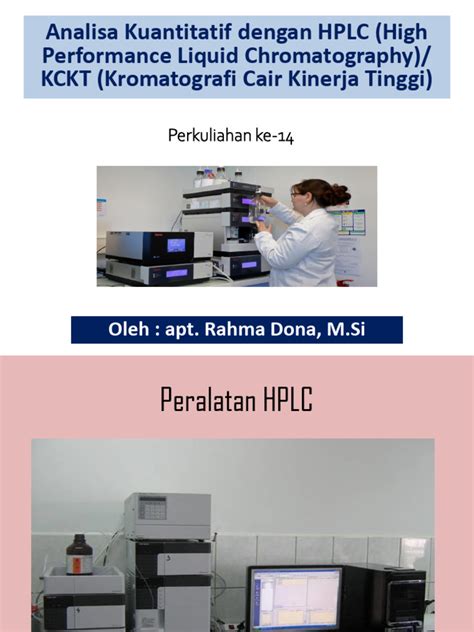 Analisa Kuantitatif dengan HPLC (High Performance Liquid Chromatography)/ KCKT (Kromatografi Cair Kinerja Tinggi)

Perkuliahan ke-14

Oleh : apt. Rahma Dona, M.Si

Peralatan HPLC